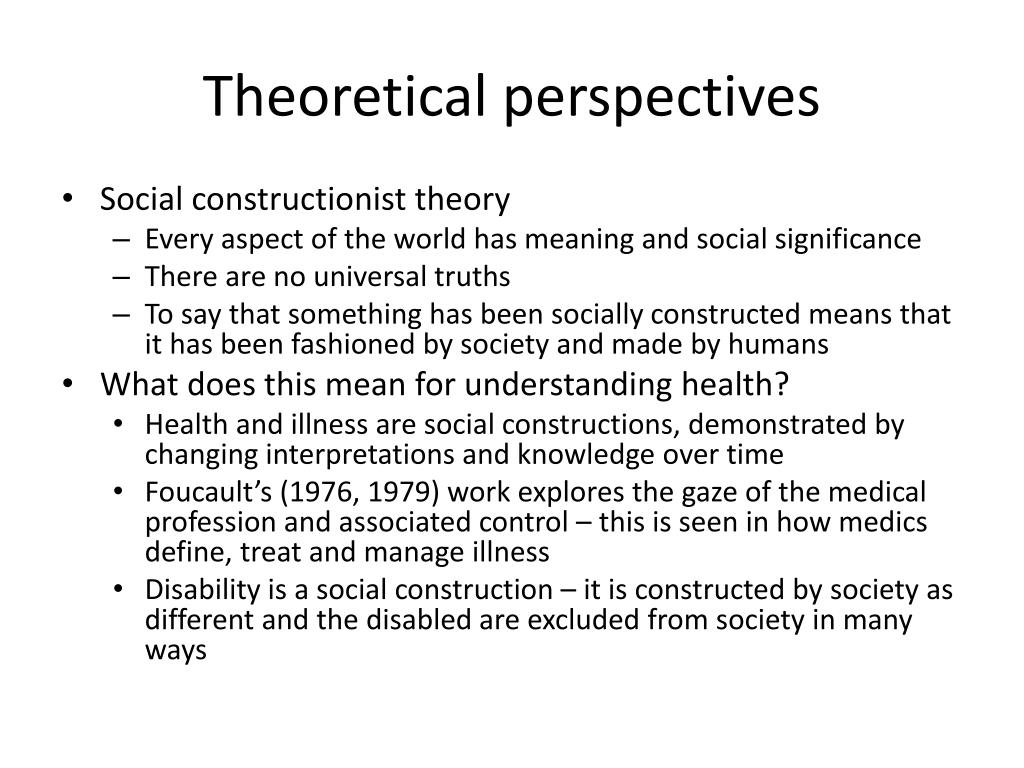 Theoretical perspectives

• Social constructionist theory
– Every aspect of the world has meaning and social significance
– There are no universal truths
– To say that something has been socially constructed means that it has been fashioned by society and made by humans
• What does this mean for understanding health?
• Health and illness are social constructions, demonstrated by changing interpretations and knowledge over time
• Foucault's (1976, 1979) work explores the gaze of the medical profession and associated control – this is seen in how medics define, treat and manage illness
• Disability is a social construction – it is constructed by society as different and the disabled are excluded from society in many ways